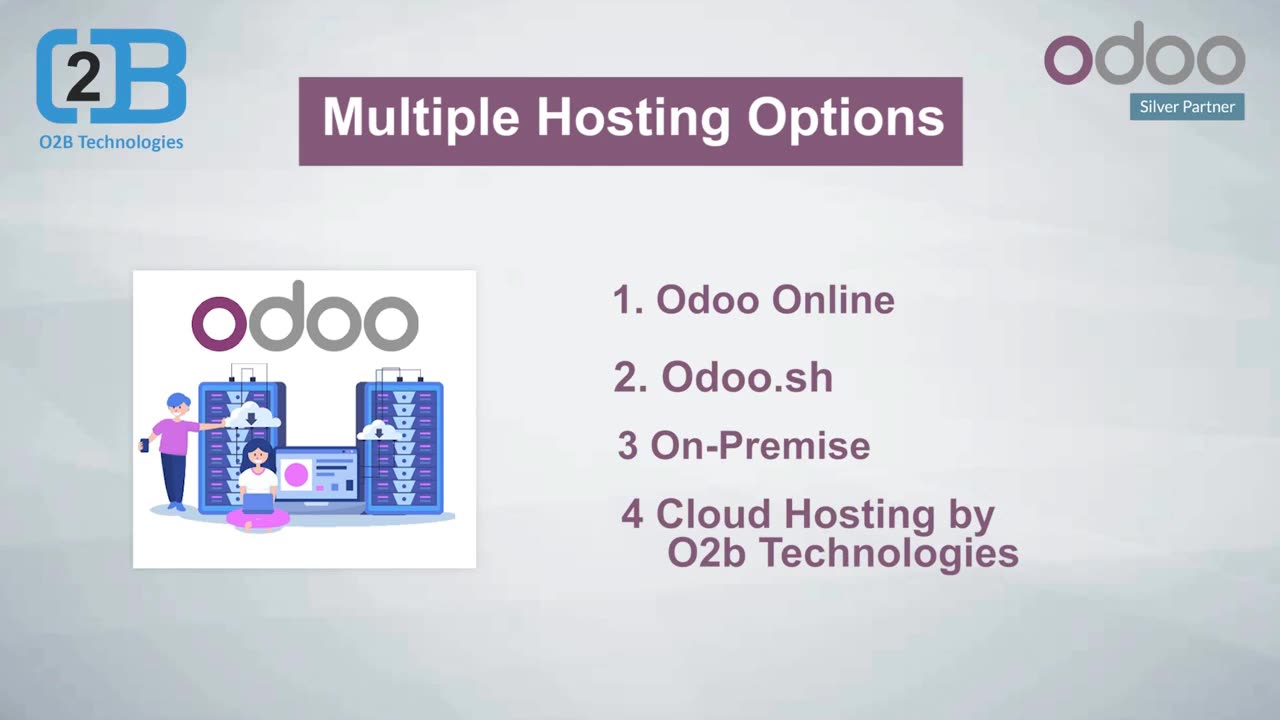 O2B
O2B Technologies

Multiple Hosting Options

odoo
Silver Partner

odoo

1. Odoo Online

2. Odoo.sh

3 On-Premise

4 Cloud Hosting by O2b Technologies